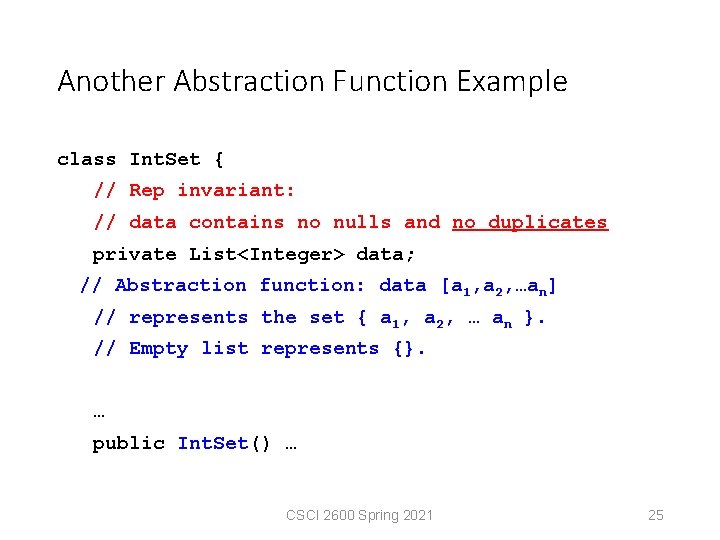 Another Abstraction Function Example

class IntSet {
// Rep invariant:
// data contains no nulls and no duplicates
private List<Integer> data;
// Abstraction function: data [$a_1$,$a_2$,…$a_n$]
// represents the set { $a_1$, $a_2$, … $a_n$ }.
// Empty list represents {}.

…
public IntSet() …

CSCI 2600 Spring 2021

25